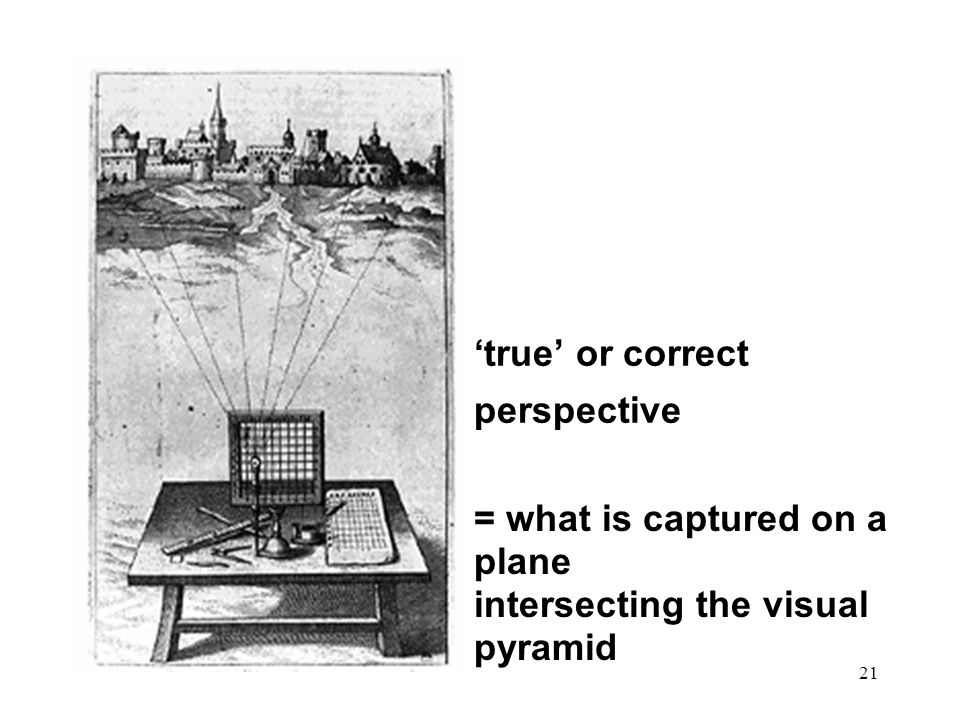 ‘true’ or correct

perspective

= what is captured on a plane
intersecting the visual pyramid

21